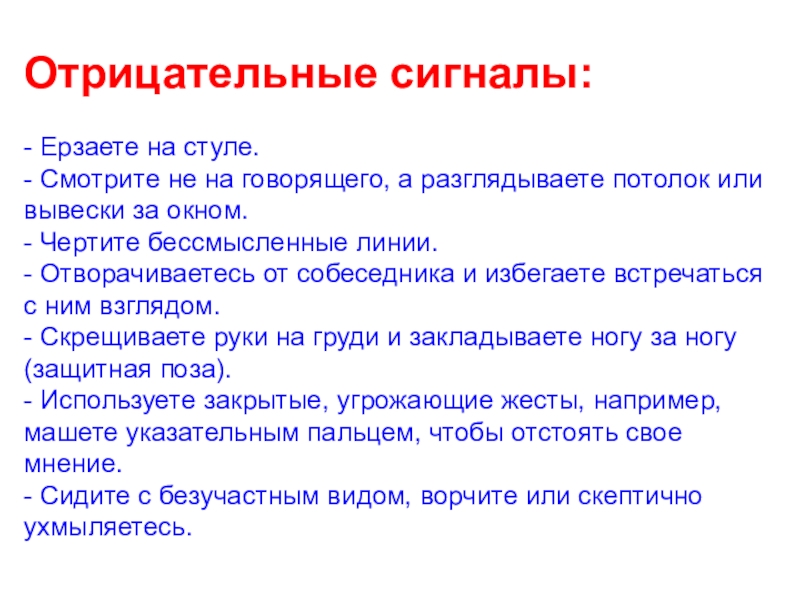 Отрицательные сигналы:

- Ерзаете на стуле.
- Смотрите не на говорящего, а разглядываете потолок или вывески за окном.
- Чертите бессмысленные линии.
- Отворачиваетесь от собеседника и избегаете встречаться с ним взглядом.
- Скрещиваете руки на груди и закладываете ногу за ногу (защитная поза).
- Используете закрытые, угрожающие жесты, например, машете указательным пальцем, чтобы отстоять свое мнение.
- Сидите с безучастным видом, ворчите или скептично ухмыляетесь.